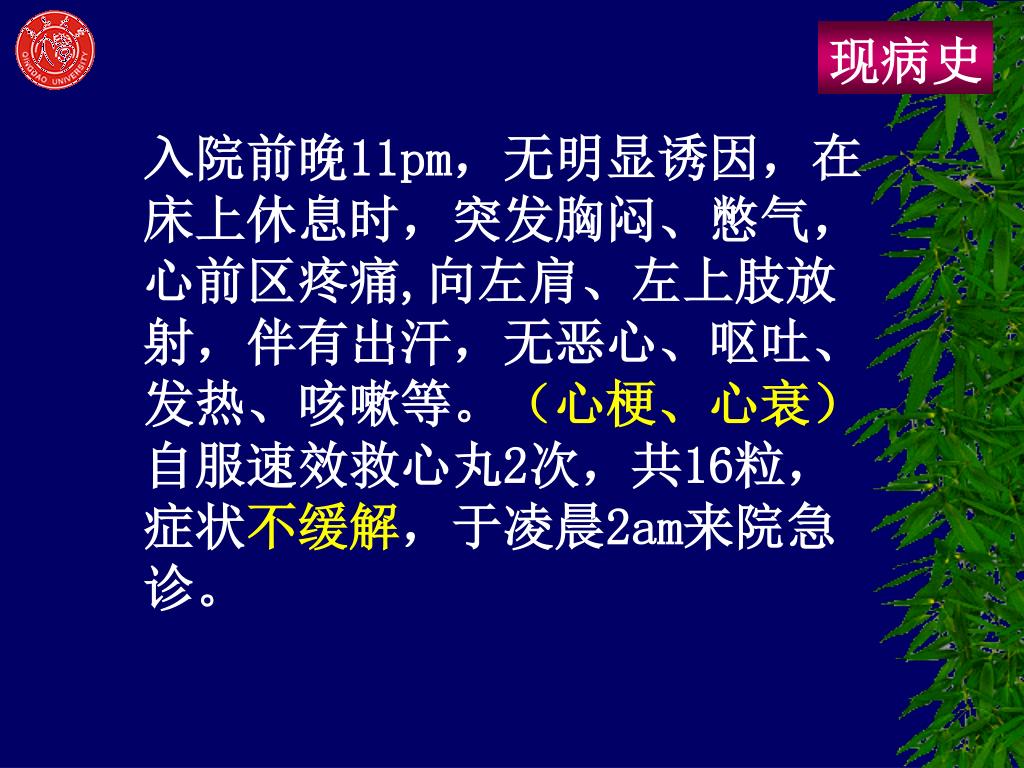 QINGDAO UNIVERSITY

现病史

入院前晚11pm，无明显诱因，在床上休息时，突发胸闷、憋气，心前区疼痛,向左肩、左上肢放射，伴有出汗，无恶心、呕吐、发热、咳嗽等。（心梗、心衰）自服速效救心丸2次，共16粒，症状不缓解，于凌晨2am来院急诊。